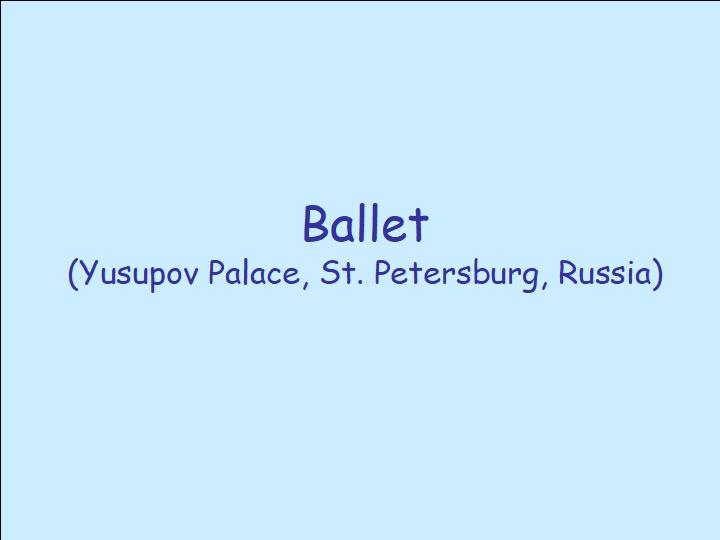 Ballet
(Yusupov Palace, St. Petersburg, Russia)